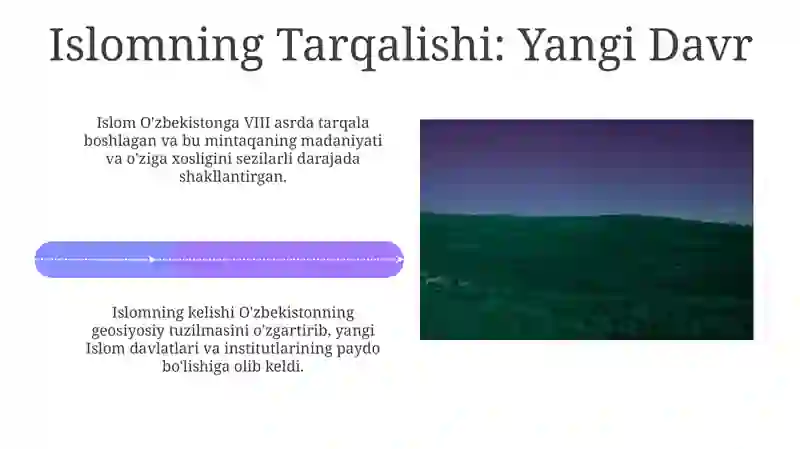 Islomning Tarqalishi: Yangi Davr

Islom O'zbekistonga VIII asrda tarqala boshlagan va bu mintaqaning madaniyati va o'ziga xosligini sezilarli darajada shakllantirgan.

Islomning kelishi O'zbekistonning geosiyosiy tuzilmasini o'zgartirib, yangi Islom davlatlari va institutlarining paydo bo'lishiga olib keldi.